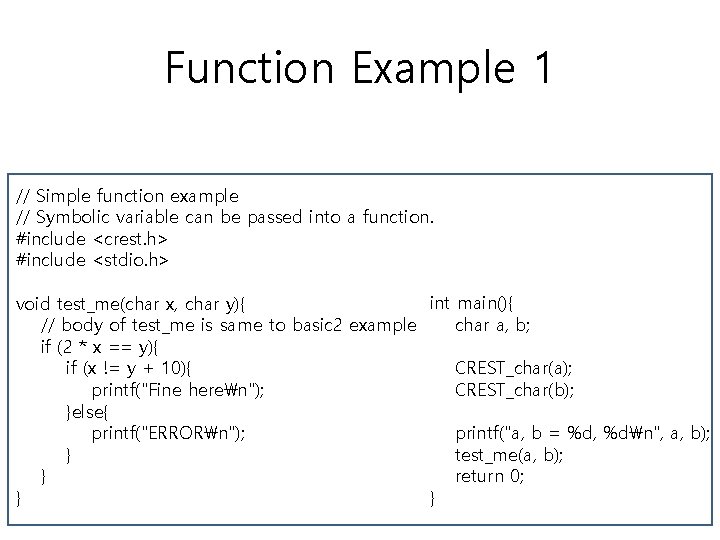 Function Example 1

// Simple function example
// Symbolic variable can be passed into a function.
#include <crest.h>
#include <stdio.h>

void test_me(char x, char y){
    // body of test_me is same to basic2 example
    if (2 * x == y){
        if (x != y + 10){
            printf("Fine here₩n");
        }else{
            printf("ERROR₩n");
        }
    }
}

int main(){
    char a, b;

    CREST_char(a);
    CREST_char(b);

    printf("a, b = %d, %d₩n", a, b);
    test_me(a, b);
    return 0;
}